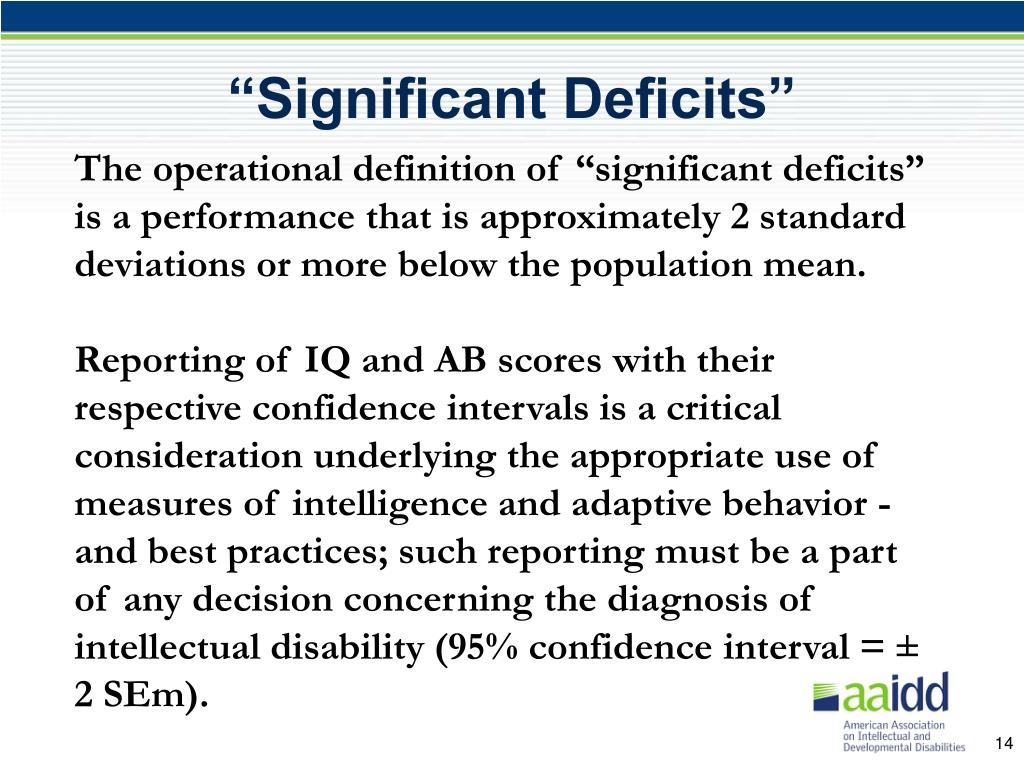 “Significant Deficits”

The operational definition of “significant deficits” is a performance that is approximately 2 standard deviations or more below the population mean.

Reporting of IQ and AB scores with their respective confidence intervals is a critical consideration underlying the appropriate use of measures of intelligence and adaptive behavior - and best practices; such reporting must be a part of any decision concerning the diagnosis of intellectual disability (95% confidence interval = ± 2 SEm).

aaidd
American Association on Intellectual and Developmental Disabilities

14